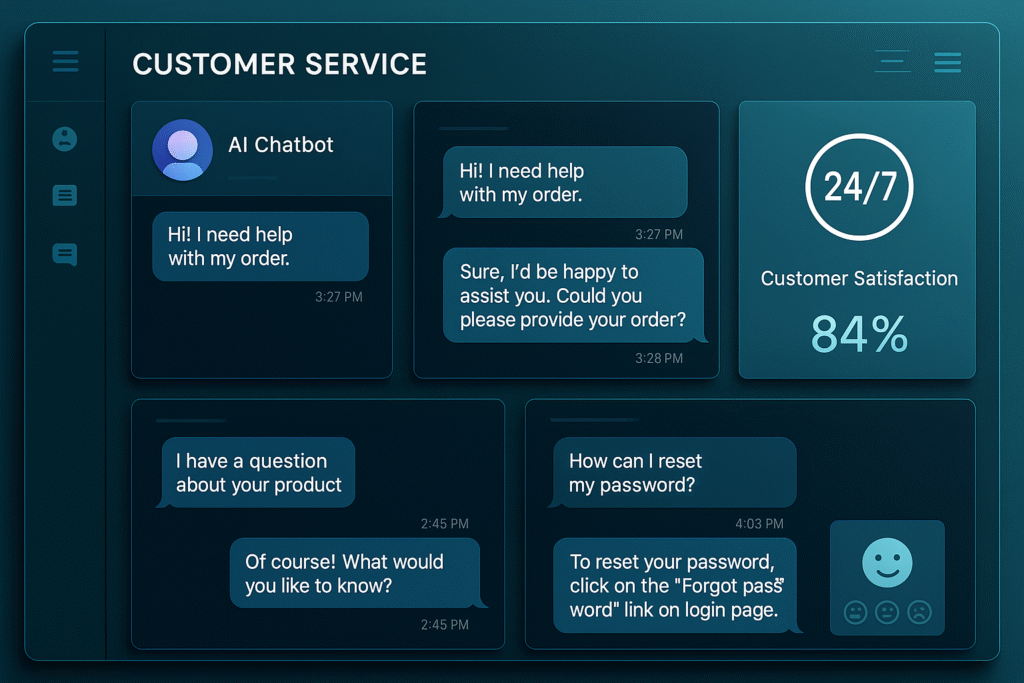 CUSTOMER SERVICE

AI Chatbot

Hi! I need help with my order.

3:27 PM

Hi! I need help with my order.

3:27 PM

Sure, I'd be happy to assist you. Could you please provide your order?

3:28 PM

24/7

Customer Satisfaction

84%

I have a question about your product

2:45 PM

Of course! What would you like to know?

2:45 PM

How can I reset my password?

4:03 PM

To reset your password, click on the "Forgot pass word" link on login page.